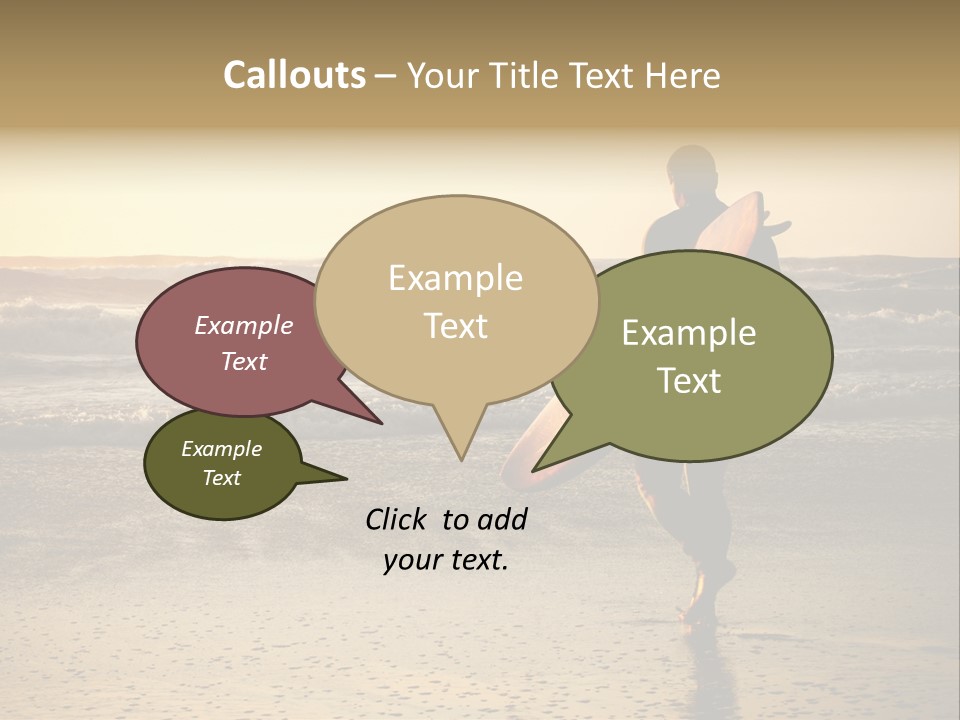 Callouts – Your Title Text Here

Example Text

Example Text

Example Text

Example Text

Click to add your text.